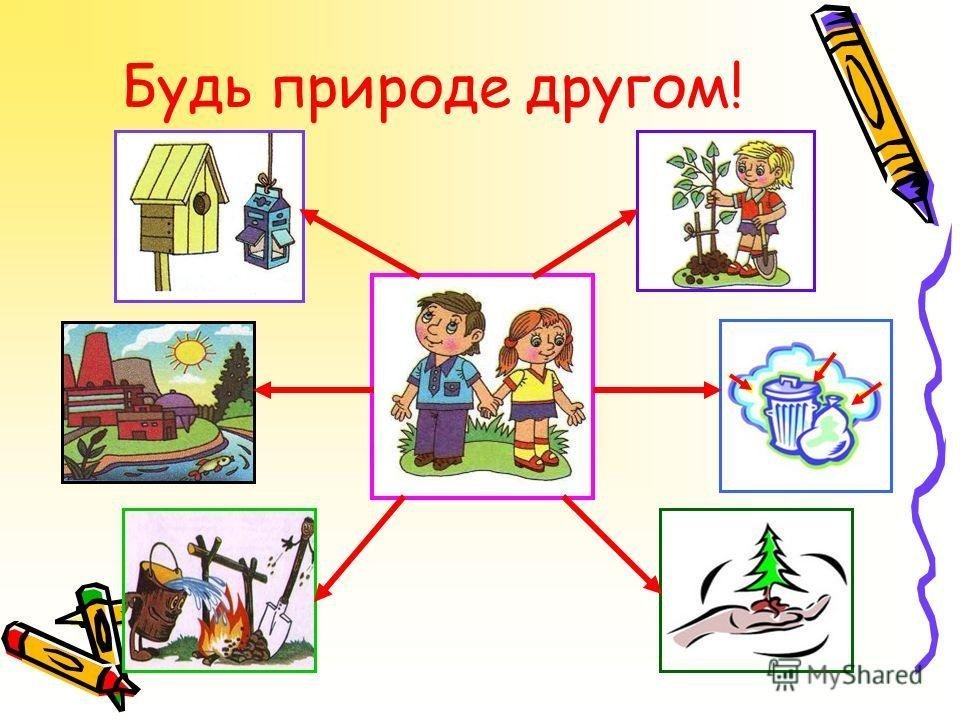 Будь природе другом!

MyShared